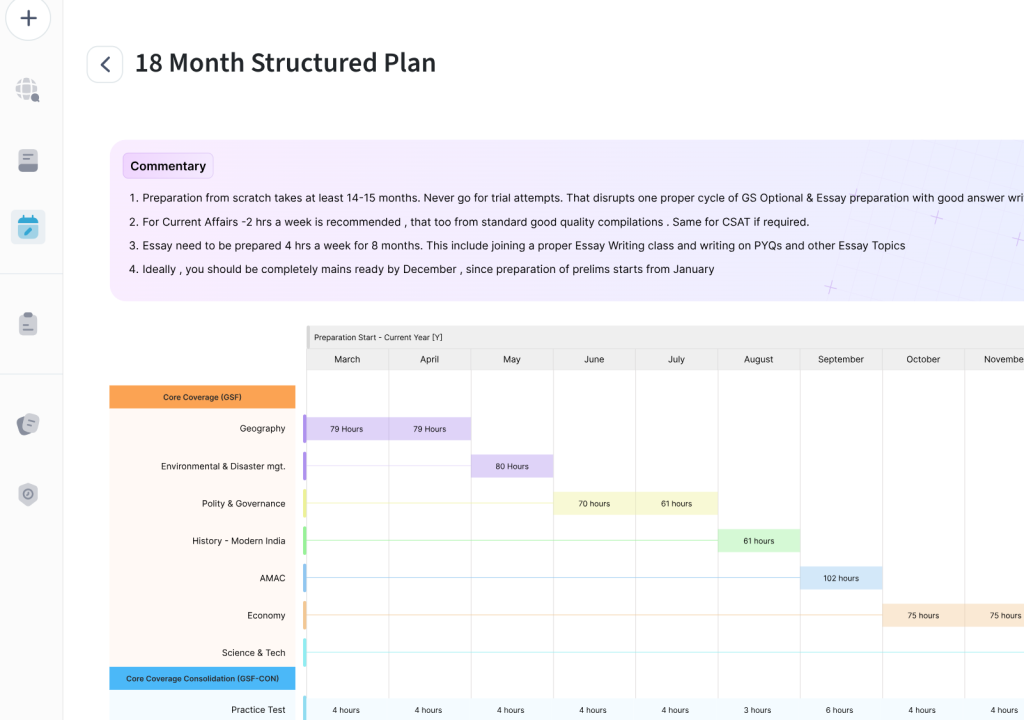 18 Month Structured Plan

Commentary

1. Preparation from scratch takes at least 14-15 months. Never go for trial attempts. That disrupts one proper cycle of GS Optional & Essay preparation with good answer wri

2. For Current Affairs -2 hrs a week is recommended , that too from standard good quality compilations . Same for CSAT if required.

3. Essay need to be prepared 4 hrs a week for 8 months. This include joining a proper Essay Writing class and writing on PYQs and other Essay Topics

4. Ideally , you should be completely mains ready by December , since preparation of prelims starts from January

Preparation Start - Current Year [Y]

| | March | April | May | June | July | August | September | October | Novembe |
|---|---|---|---|---|---|---|---|---|---|
| Core Coverage (GSF) | | | | | | | | | |
| Geography | 79 Hours | 79 Hours | | | | | | | |
| Environmental & Disaster mgt. | | | 80 Hours | | | | | | |
| Polity & Governance | | | | 70 hours | 61 hours | | | | |
| History - Modern India | | | | | | 61 hours | | | |
| AMAC | | | | | | | 102 hours | | |
| Economy | | | | | | | | 75 hours | 75 hours |
| Science & Tech | | | | | | | | | |
| Core Coverage Consolidation (GSF-CON) | | | | | | | | | |
| Practice Test | 4 hours | 4 hours | 4 hours | 4 hours | 4 hours | 3 hours | 6 hours | 4 hours | 4 hours |